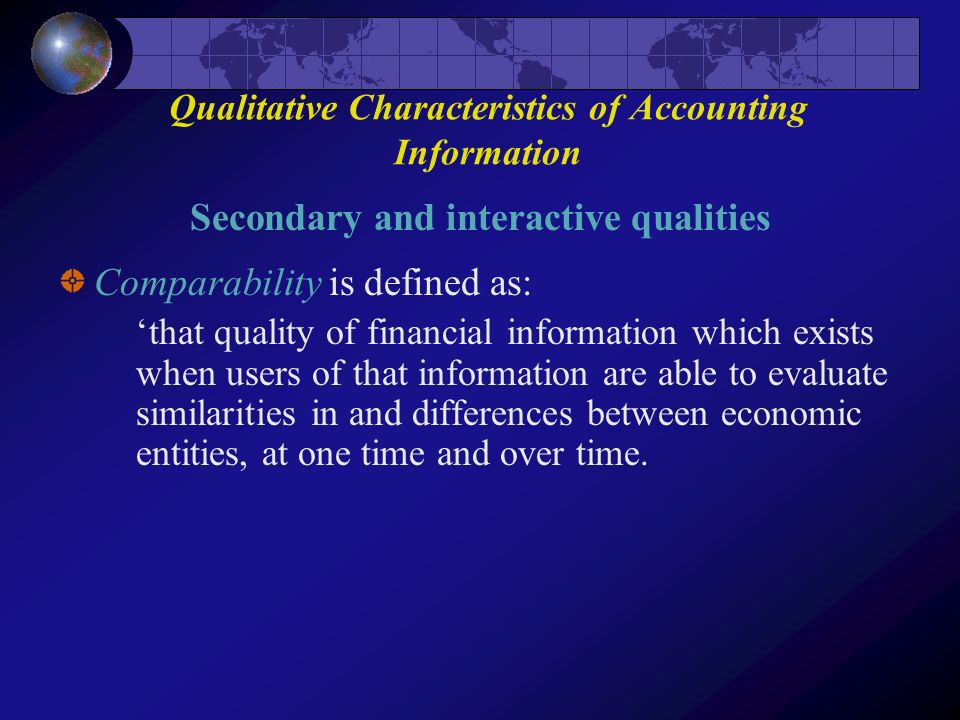 Qualitative Characteristics of Accounting Information

Secondary and interactive qualities

Comparability is defined as:

‘that quality of financial information which exists when users of that information are able to evaluate similarities in and differences between economic entities, at one time and over time.